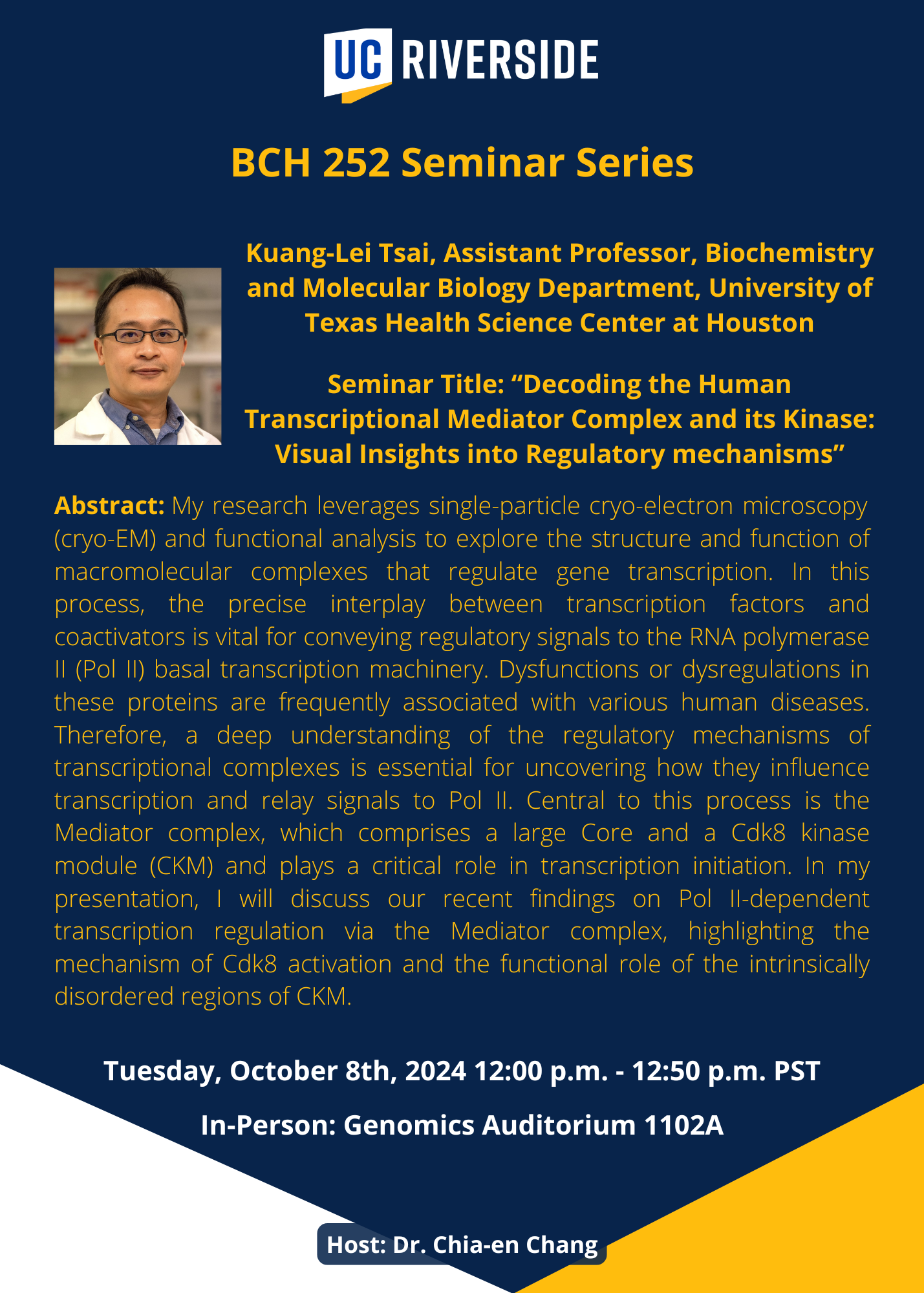 UC RIVERSIDE

BCH 252 Seminar Series

Kuang-Lei Tsai, Assistant Professor, Biochemistry and Molecular Biology Department, University of Texas Health Science Center at Houston

Seminar Title: “Decoding the Human Transcriptional Mediator Complex and its Kinase: Visual Insights into Regulatory mechanisms”

Abstract: My research leverages single-particle cryo-electron microscopy (cryo-EM) and functional analysis to explore the structure and function of macromolecular complexes that regulate gene transcription. In this process, the precise interplay between transcription factors and coactivators is vital for conveying regulatory signals to the RNA polymerase II (Pol II) basal transcription machinery. Dysfunctions or dysregulations in these proteins are frequently associated with various human diseases. Therefore, a deep understanding of the regulatory mechanisms of transcriptional complexes is essential for uncovering how they influence transcription and relay signals to Pol II. Central to this process is the Mediator complex, which comprises a large Core and a Cdk8 kinase module (CKM) and plays a critical role in transcription initiation. In my presentation, I will discuss our recent findings on Pol II-dependent transcription regulation via the Mediator complex, highlighting the mechanism of Cdk8 activation and the functional role of the intrinsically disordered regions of CKM.

Tuesday, October 8th, 2024 12:00 p.m. - 12:50 p.m. PST

In-Person: Genomics Auditorium 1102A

Host: Dr. Chia-en Chang